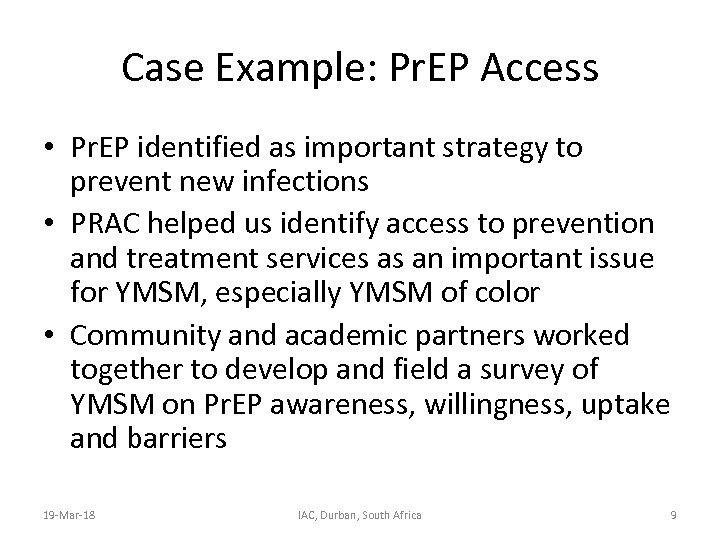 Case Example: PrEP Access

• PrEP identified as important strategy to prevent new infections
• PRAC helped us identify access to prevention and treatment services as an important issue for YMSM, especially YMSM of color
• Community and academic partners worked together to develop and field a survey of YMSM on PrEP awareness, willingness, uptake and barriers

19-Mar-18 IAC, Durban, South Africa 9